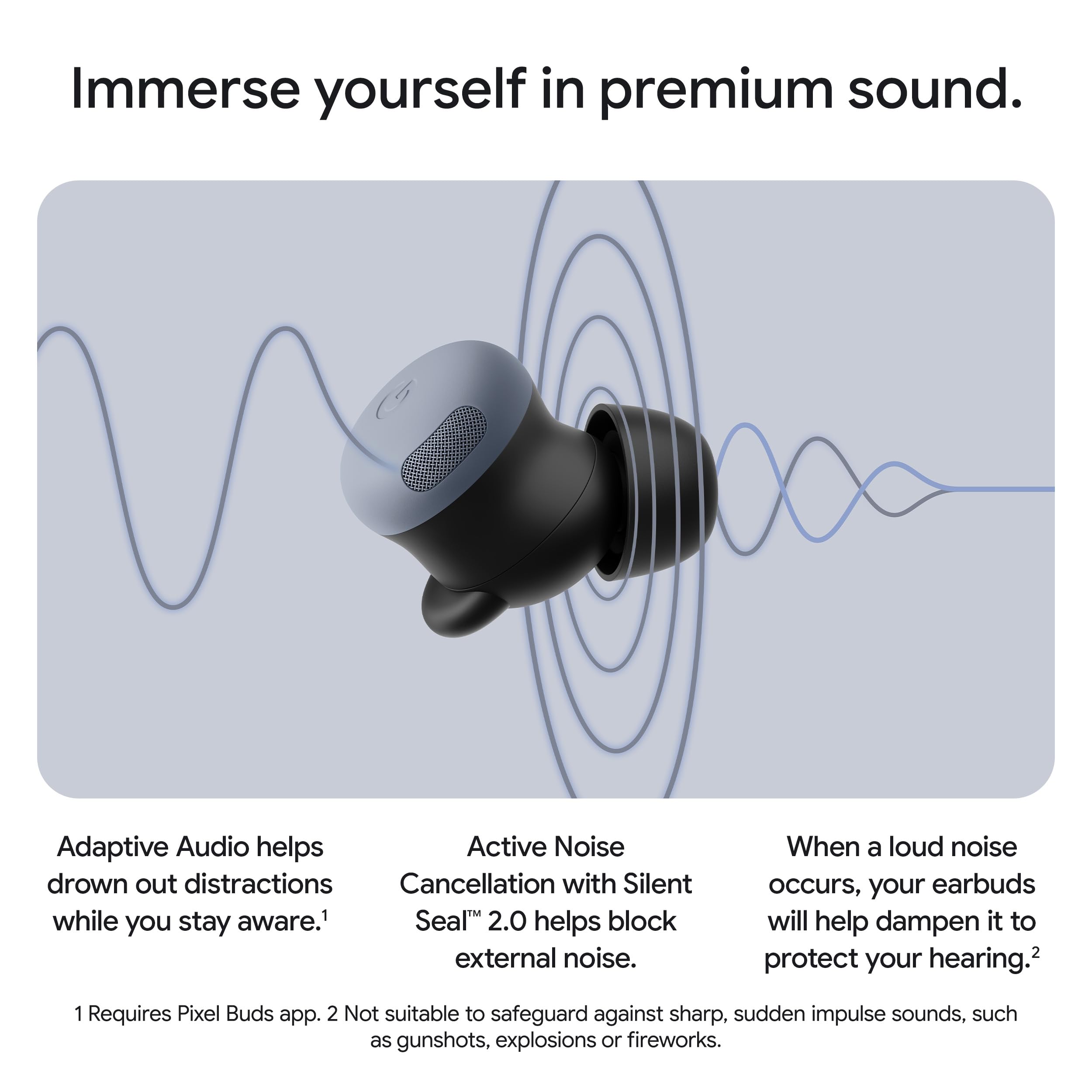 Immerse yourself in premium sound.

Adaptive Audio helps drown out distractions while you stay aware.$^1$

Active Noise Cancellation with Silent Seal™ 2.0 helps block external noise.

When a loud noise occurs, your earbuds will help dampen it to protect your hearing.$^2$

1 Requires Pixel Buds app. 2 Not suitable to safeguard against sharp, sudden impulse sounds, such as gunshots, explosions or fireworks.